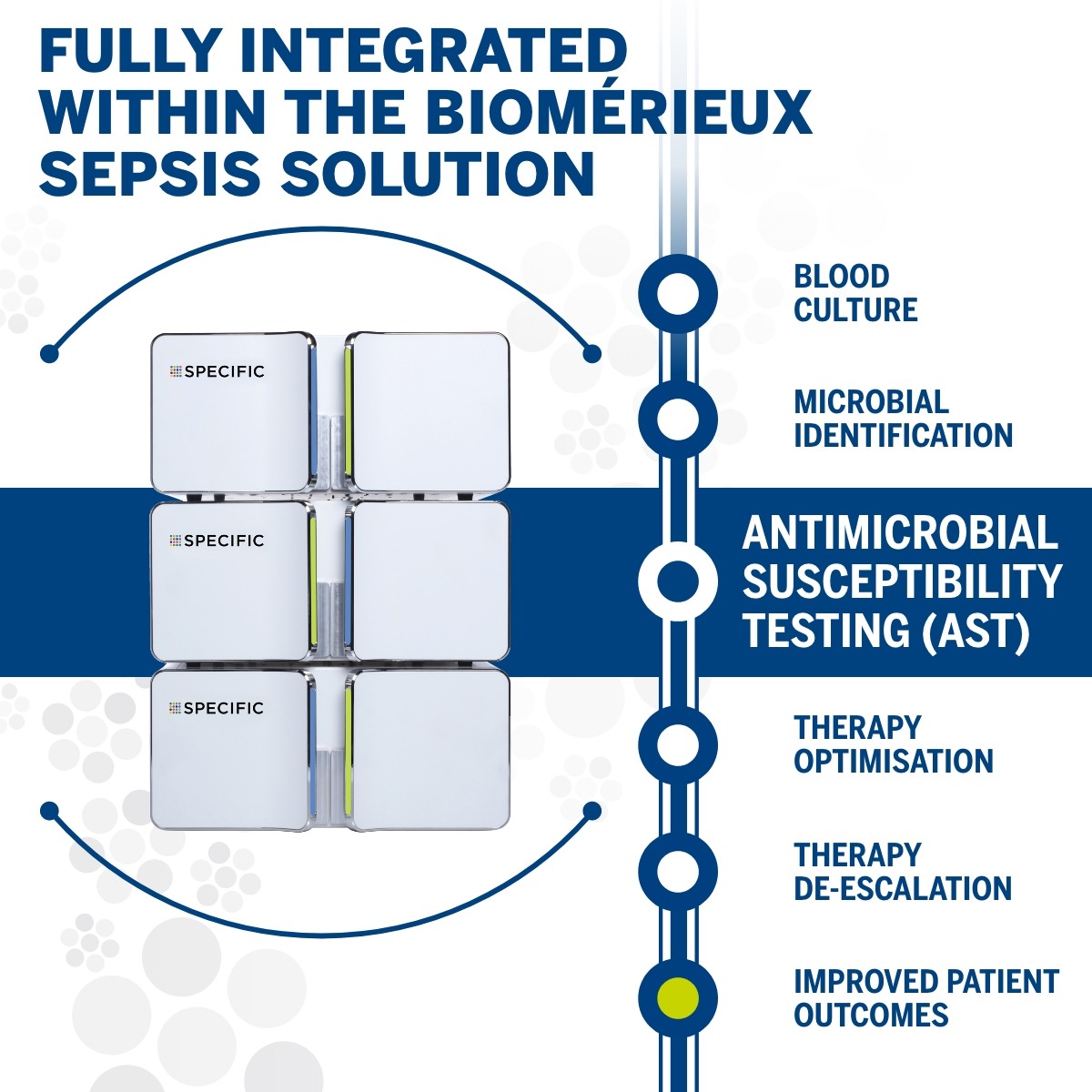 FULLY INTEGRATED WITHIN THE BIOMÉRIEUX SEPSIS SOLUTION

SPECIFIC

SPECIFIC

SPECIFIC

BLOOD CULTURE

MICROBIAL IDENTIFICATION

ANTIMICROBIAL SUSCEPTIBILITY TESTING (AST)

THERAPY OPTIMISATION

THERAPY DE-ESCALATION

IMPROVED PATIENT OUTCOMES